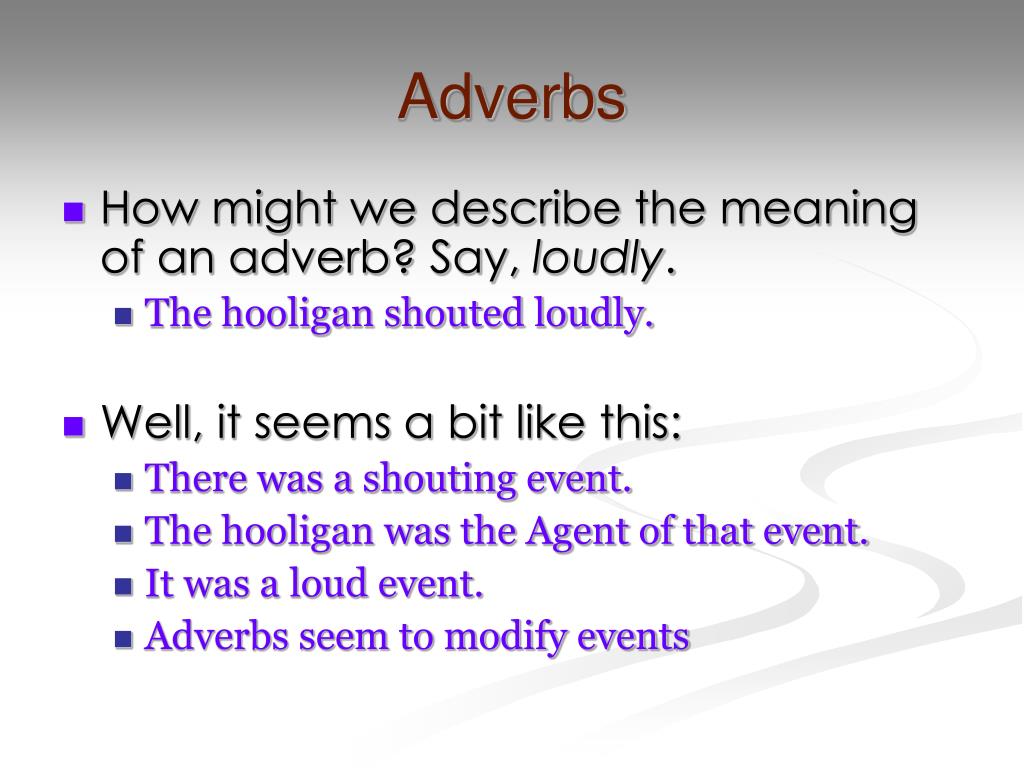 Adverbs

How might we describe the meaning of an adverb? Say, loudly.

The hooligan shouted loudly.

Well, it seems a bit like this:

There was a shouting event.

The hooligan was the Agent of that event.

It was a loud event.

Adverbs seem to modify events